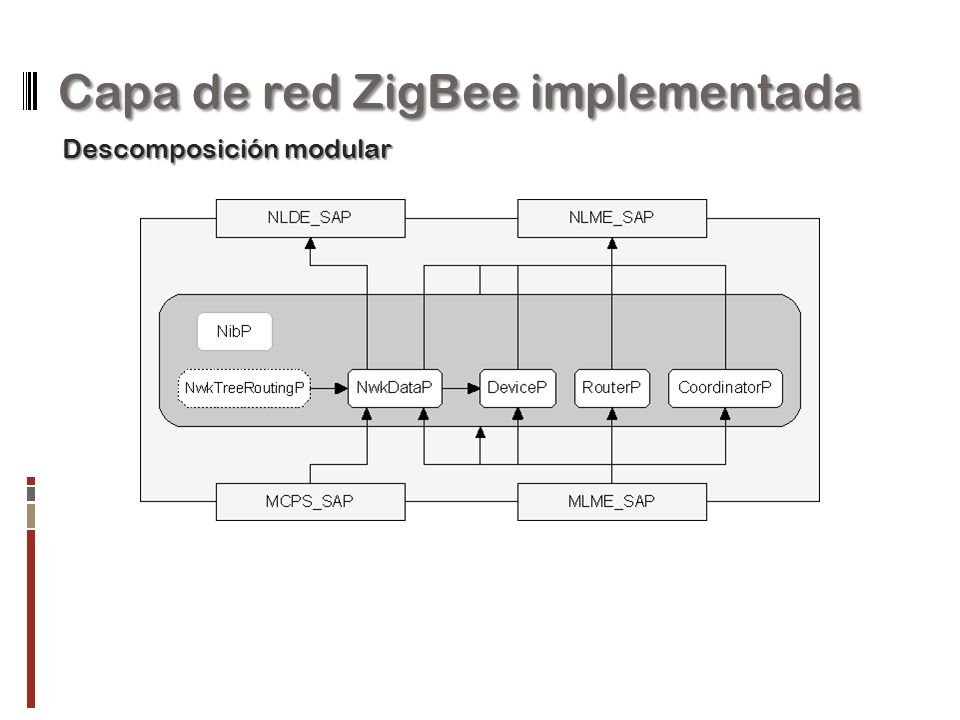 Capa de red ZigBee implementada

Descomposición modular

NLDE_SAP

NLME_SAP

NibP

NwkTreeRoutingP

NwkDataP

DeviceP

RouterP

CoordinatorP

MCPS_SAP

MLME_SAP